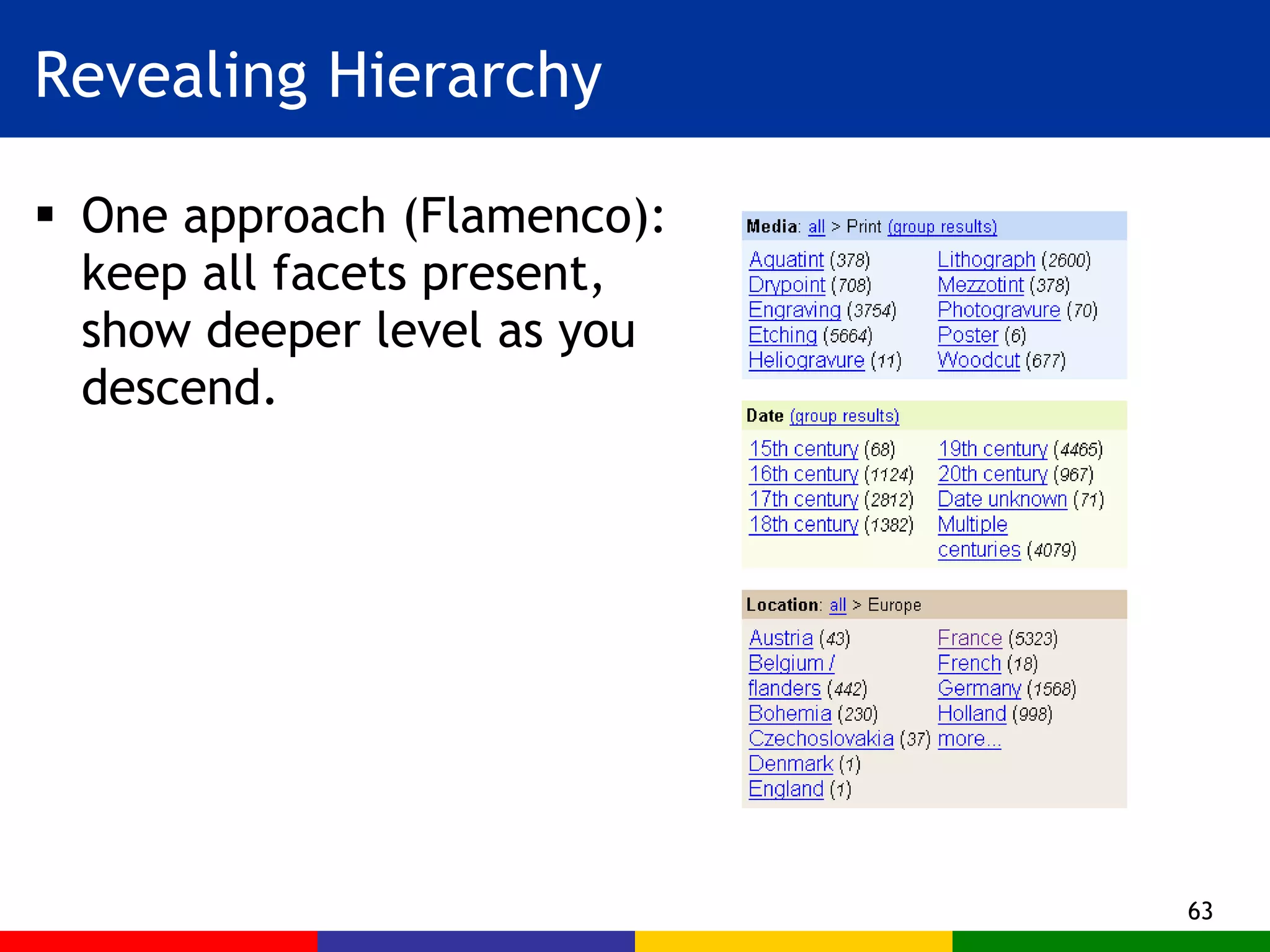 Revealing Hierarchy

▪ One approach (Flamenco): keep all facets present, show deeper level as you descend.

Media: all > Print (group results)

Aquatint (378)
Drypoint (708)
Engraving (3754)
Etching (5664)
Heliogravure (11)

Lithograph (2600)
Mezzotint (378)
Photogravure (70)
Poster (6)
Woodcut (677)

Date (group results)

15th century (68)
16th century (1124)
17th century (2812)
18th century (1382)

19th century (4465)
20th century (967)
Date unknown (71)
Multiple centuries (4079)

Location: all > Europe

Austria (43)
Belgium / flanders (442)
Bohemia (230)
Czechoslovakia (37)
Denmark (1)
England (1)

France (5323)
French (18)
Germany (1568)
Holland (998)
more...

63